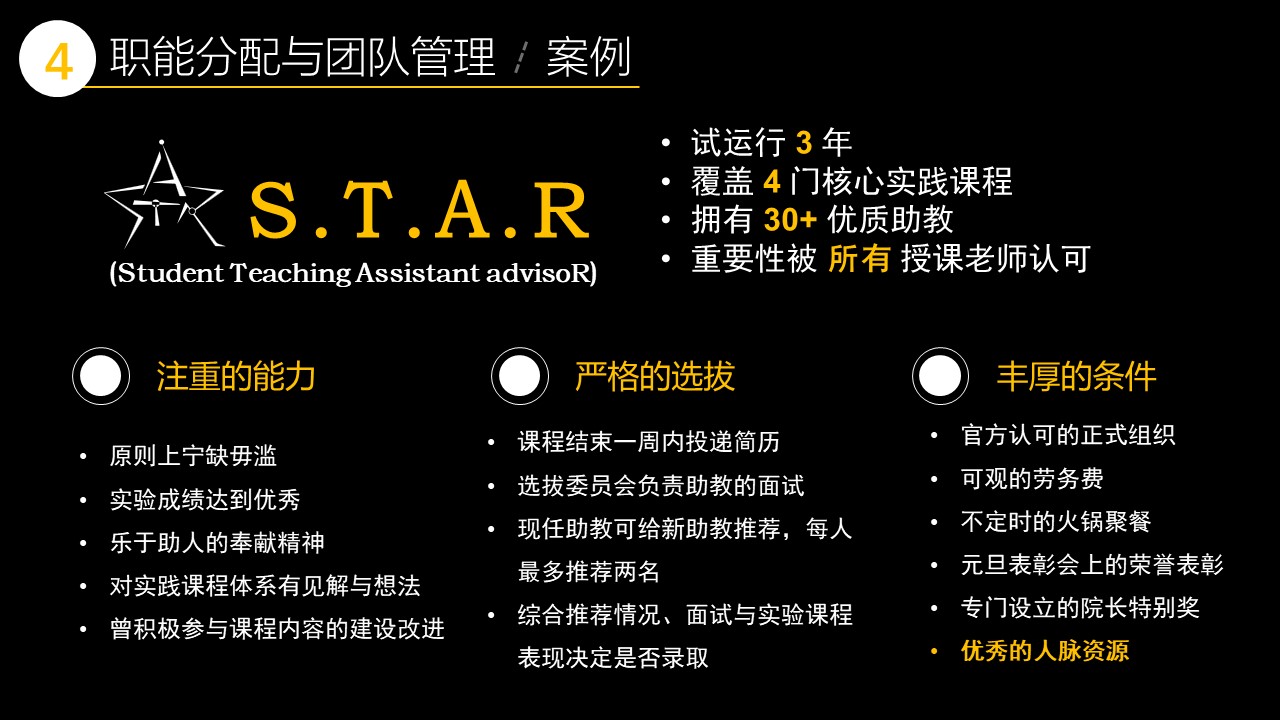 4 职能分配与团队管理 / 案例

S.T.A.R
(Student Teaching Assistant advisoR)

• 试运行 3 年
• 覆盖 4 门核心实践课程
• 拥有 30+ 优质助教
• 重要性被 所有 授课老师认可

注重的能力

• 原则上宁缺毋滥
• 实验成绩达到优秀
• 乐于助人的奉献精神
• 对实践课程体系有见解与想法
• 曾积极参与课程内容的建设改进

严格的选拔

• 课程结束一周内投递简历
• 选拔委员会负责助教的面试
• 现任助教可给新助教推荐，每人最多推荐两名
• 综合推荐情况、面试与实验课程表现决定是否录取

丰厚的条件

• 官方认可的正式组织
• 可观的劳务费
• 不定时的火锅聚餐
• 元旦表彰会上的荣誉表彰
• 专门设立的院长特别奖
• 优秀的人脉资源